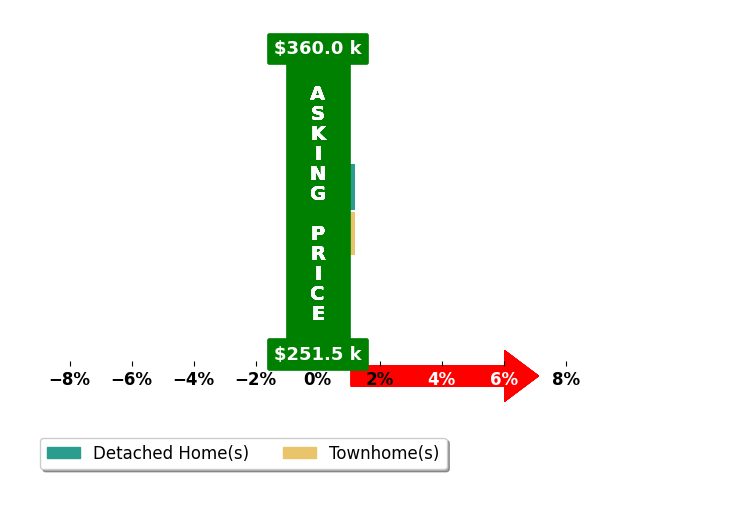 $360.0 k

ASKING PRICE

$251.5 k

−8%
−6%
−4%
−2%
0%
2%
4%
6%
8%

Detached Home(s)
Townhome(s)